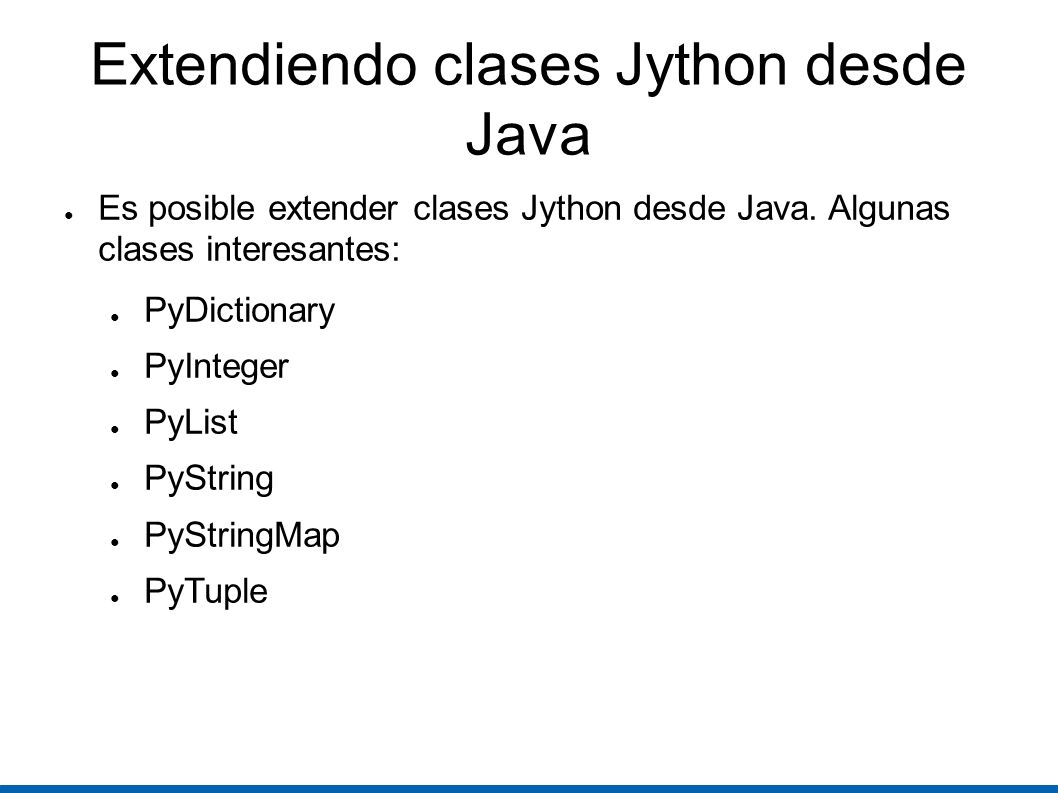 Extendiendo clases Jython desde Java

● Es posible extender clases Jython desde Java. Algunas clases interesantes:

● PyDictionary
● PyInteger
● PyList
● PyString
● PyStringMap
● PyTuple